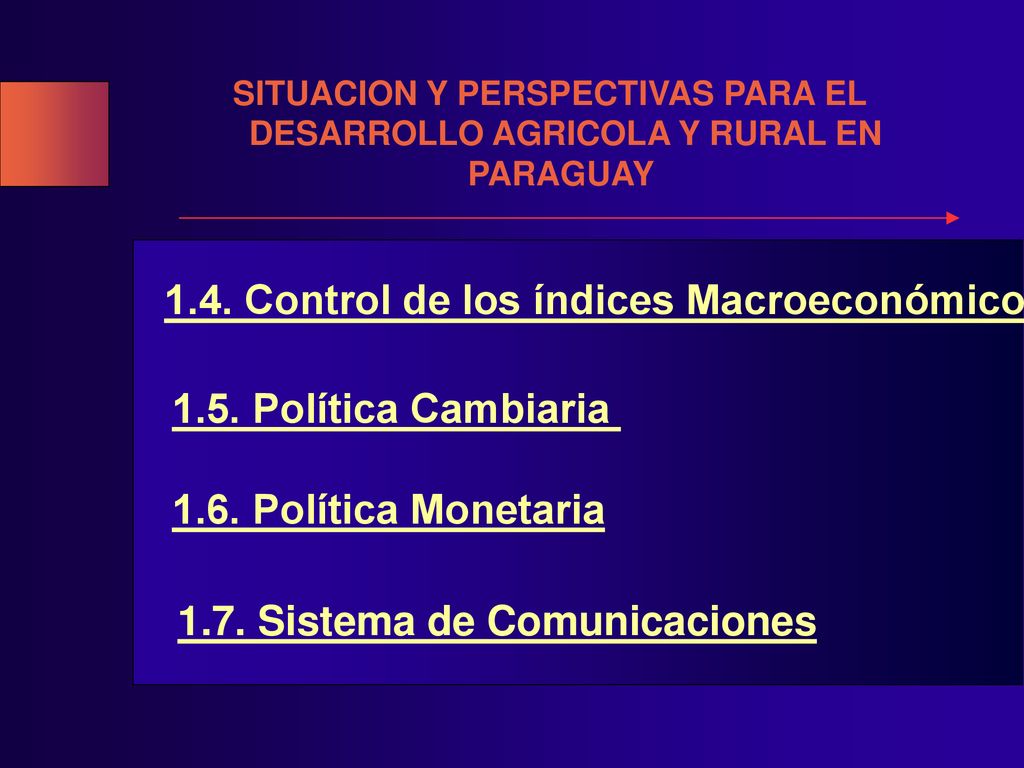 SITUACION Y PERSPECTIVAS PARA EL DESARROLLO AGRICOLA Y RURAL EN PARAGUAY

1.4. Control de los índices Macroeconómico

1.5. Política Cambiaria

1.6. Política Monetaria

1.7. Sistema de Comunicaciones